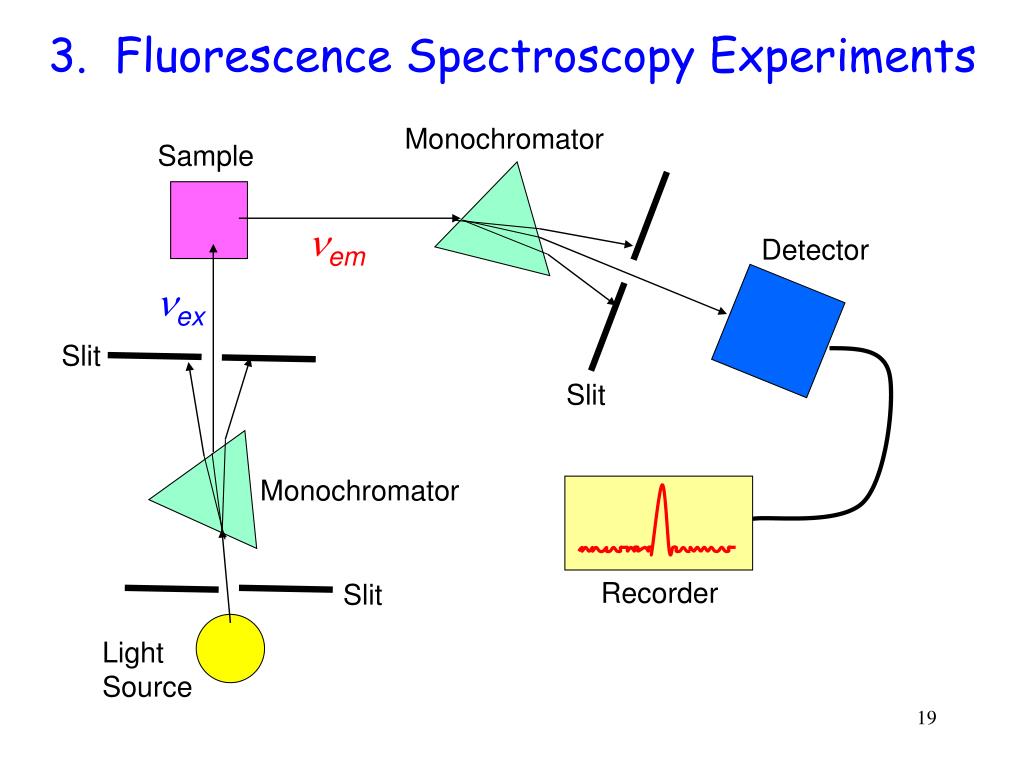 3. Fluorescence Spectroscopy Experiments

Sample

Monochromator

$\nu_{em}$

Detector

$\nu_{ex}$

Slit

Slit

Monochromator

Slit

Recorder

Light Source

19